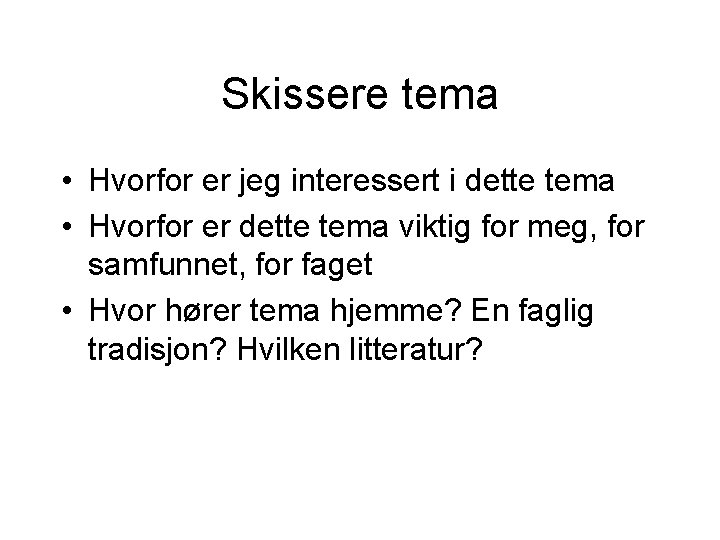 Skissere tema

• Hvorfor er jeg interessert i dette tema
• Hvorfor er dette tema viktig for meg, for samfunnet, for faget
• Hvor hører tema hjemme? En faglig tradisjon? Hvilken litteratur?